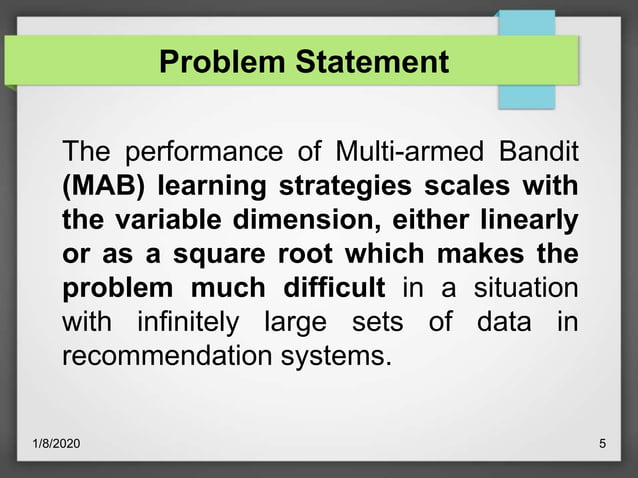 Problem Statement

The performance of Multi-armed Bandit (MAB) learning strategies scales with the variable dimension, either linearly or as a square root which makes the problem much difficult in a situation with infinitely large sets of data in recommendation systems.

1/8/2020

5